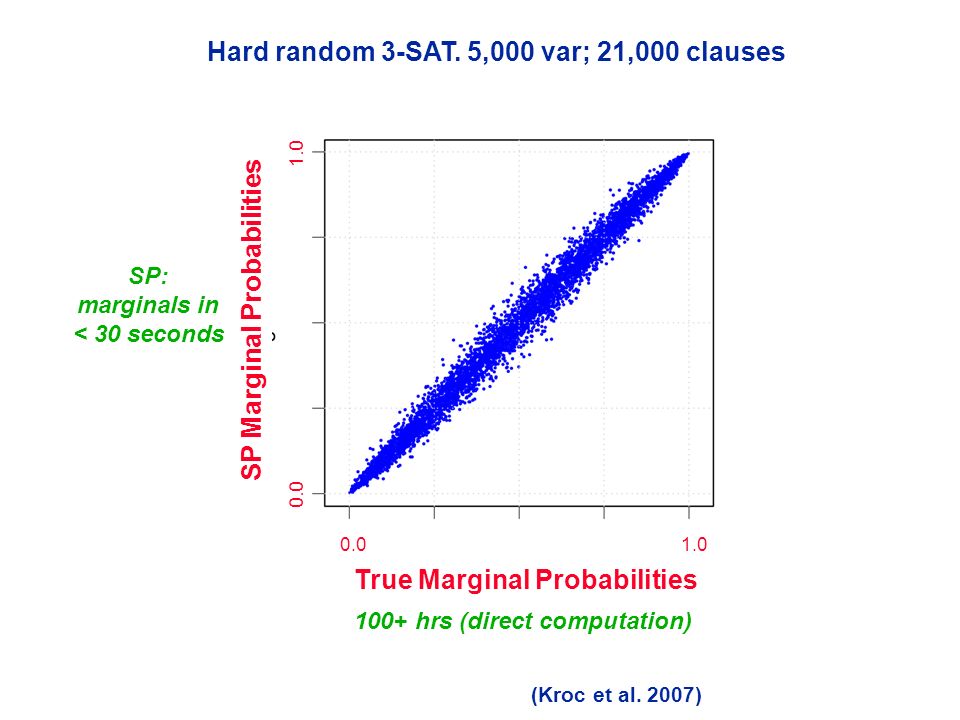 Hard random 3-SAT. 5,000 var; 21,000 clauses

SP: marginals in < 30 seconds

SP Marginal Probabilities

1.0

0.0

0.0

1.0

True Marginal Probabilities

100+ hrs (direct computation)

(Kroc et al. 2007)